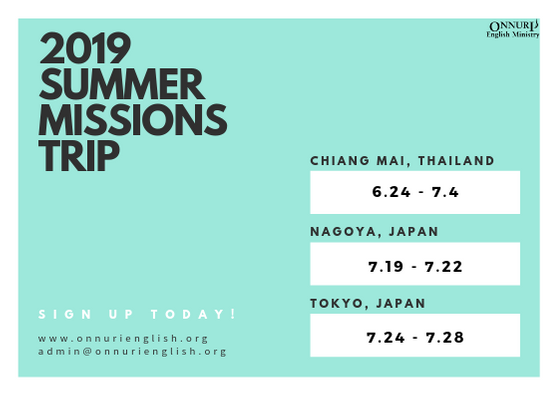 ONNURI
English Ministry

2019 SUMMER MISSIONS TRIP

CHIANG MAI, THAILAND

6.24 - 7.4

NAGOYA, JAPAN

7.19 - 7.22

TOKYO, JAPAN

7.24 - 7.28

SIGN UP TODAY!

www.onnurienglish.org
admin@onnurienglish.org